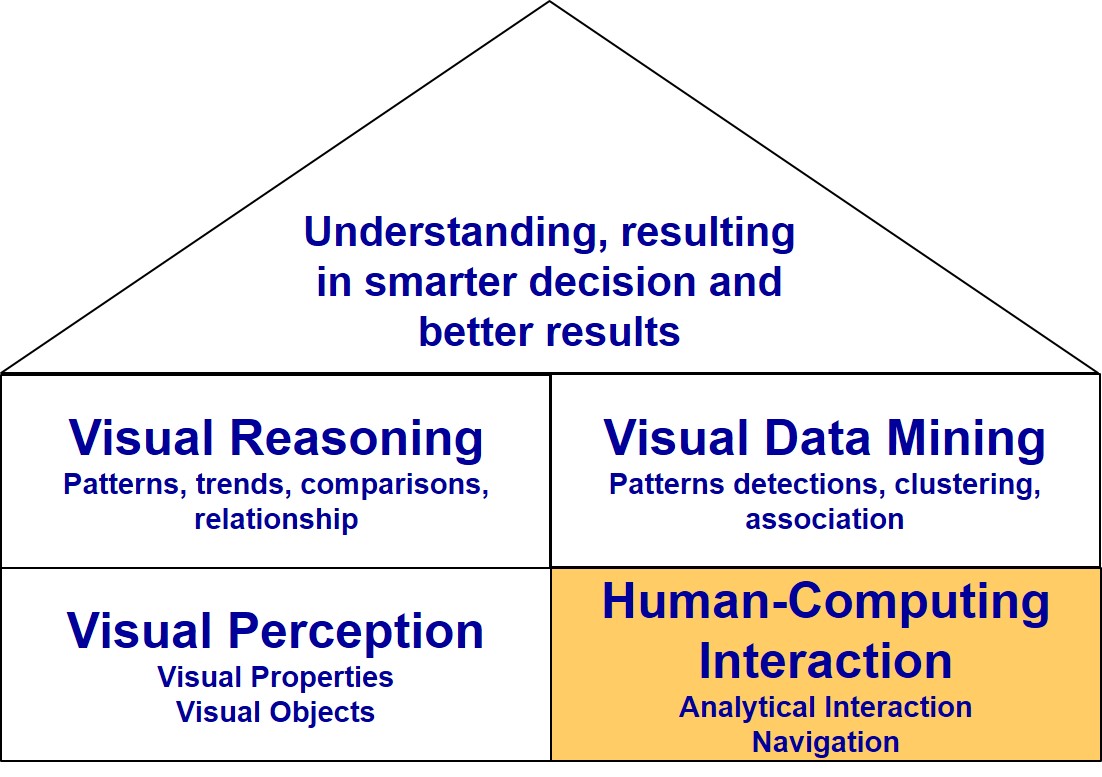 Understanding, resulting in smarter decision and better results

Visual Reasoning
Patterns, trends, comparisons, relationship

Visual Data Mining
Patterns detections, clustering, association

Visual Perception
Visual Properties
Visual Objects

Human-Computing Interaction
Analytical Interaction
Navigation